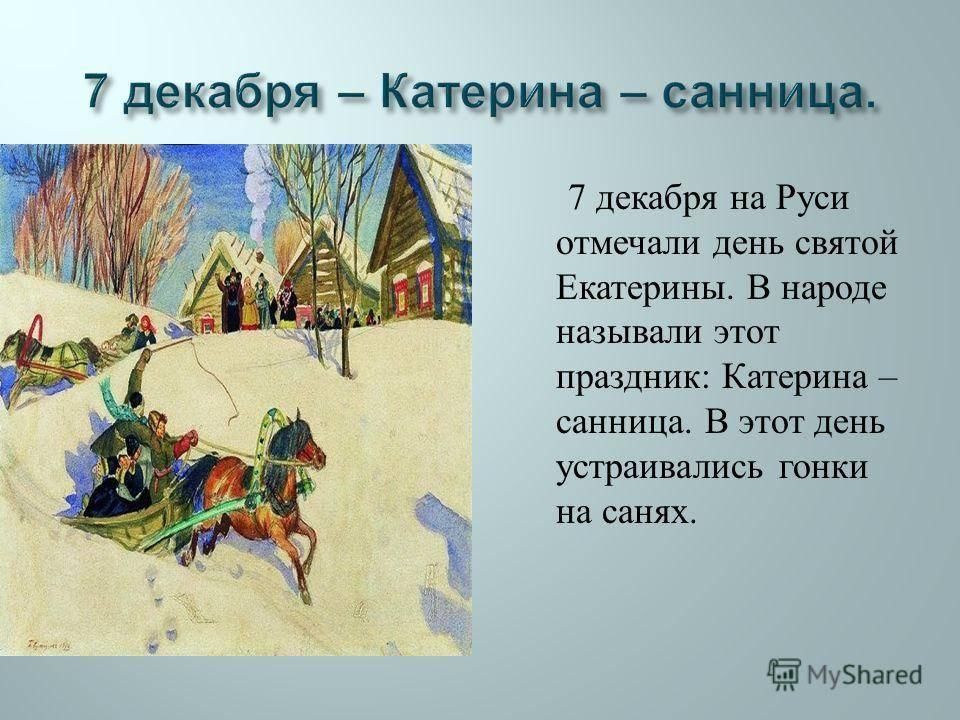 7 декабря – Катерина – санница.

7 декабря на Руси отмечали день святой Екатерины. В народе называли этот праздник: Катерина – санница. В этот день устраивались гонки на санях.

MyShared